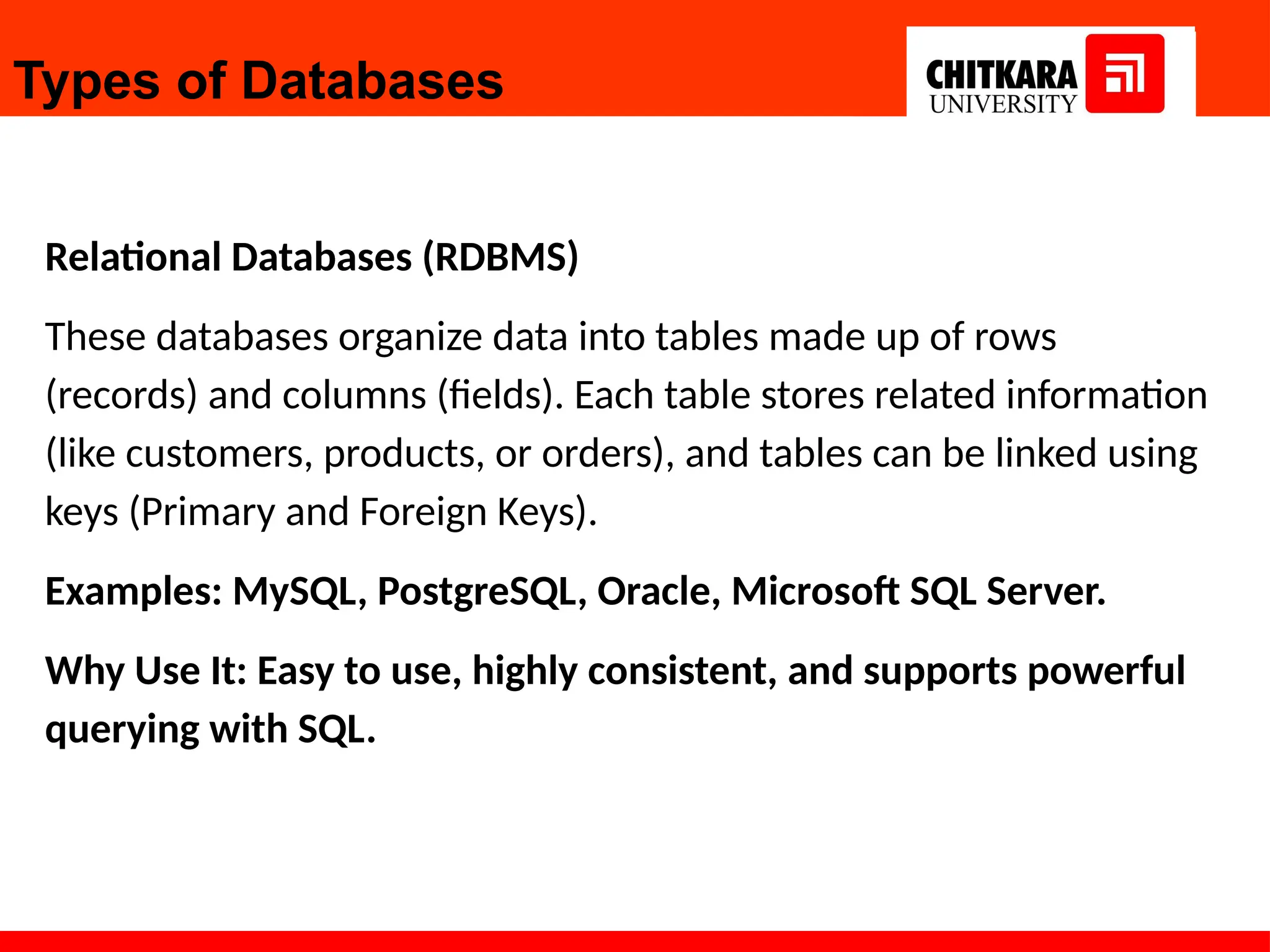 Types of Databases

CHITKARA UNIVERSITY

Relational Databases (RDBMS)

These databases organize data into tables made up of rows (records) and columns (fields). Each table stores related information (like customers, products, or orders), and tables can be linked using keys (Primary and Foreign Keys).

Examples: MySQL, PostgreSQL, Oracle, Microsoft SQL Server.

Why Use It: Easy to use, highly consistent, and supports powerful querying with SQL.